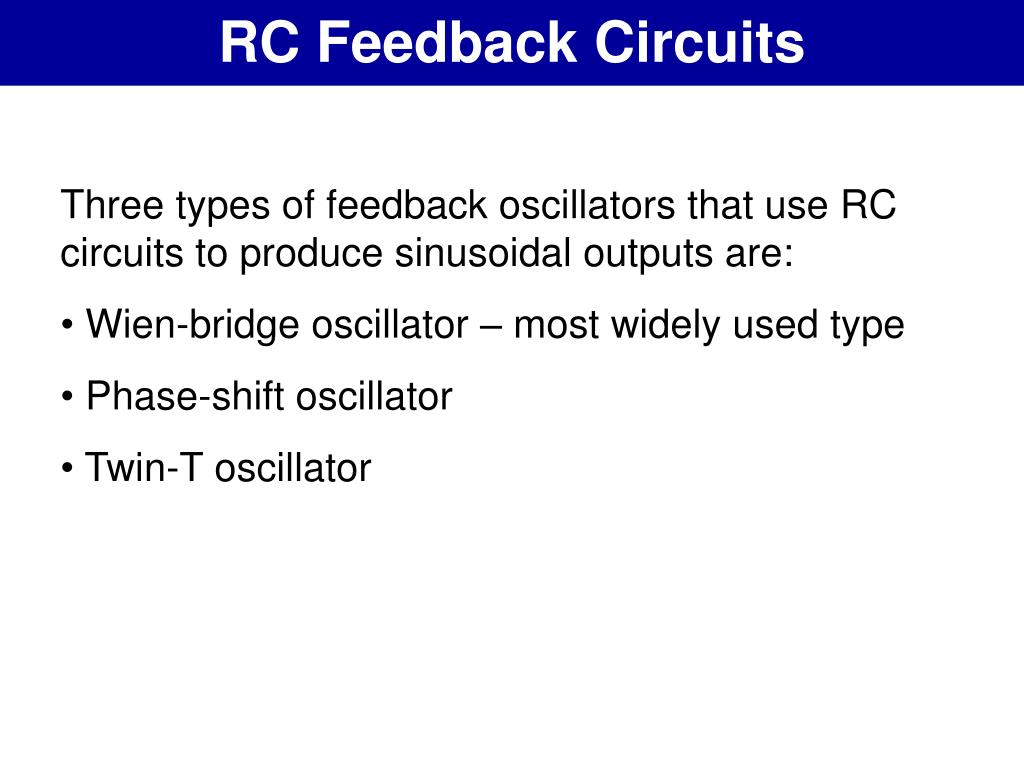 RC Feedback Circuits

Three types of feedback oscillators that use RC circuits to produce sinusoidal outputs are:

• Wien-bridge oscillator – most widely used type

• Phase-shift oscillator

• Twin-T oscillator